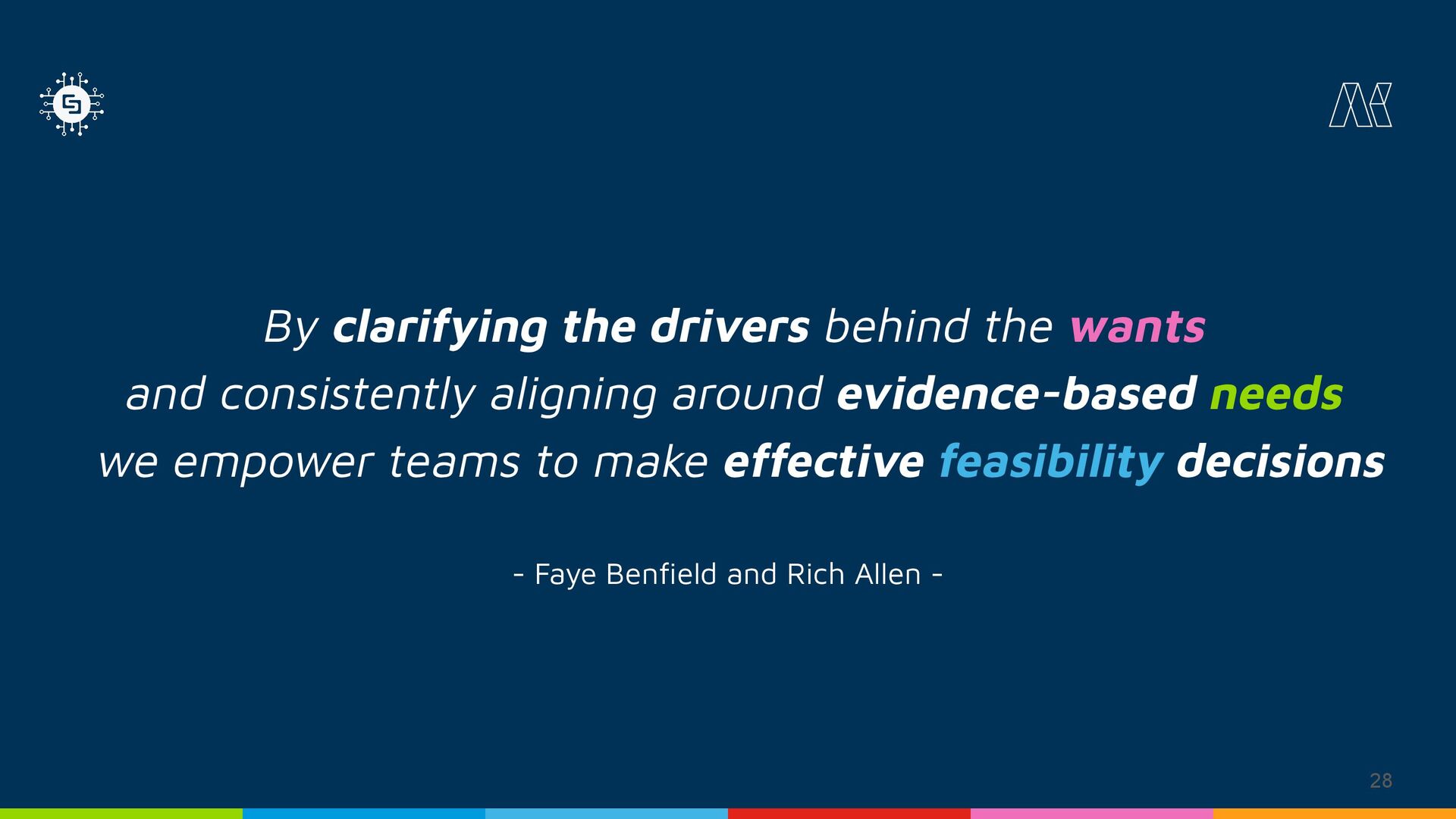 By clarifying the drivers behind the wants and consistently aligning around evidence-based needs we empower teams to make effective feasibility decisions

- Faye Benfield and Rich Allen -

28